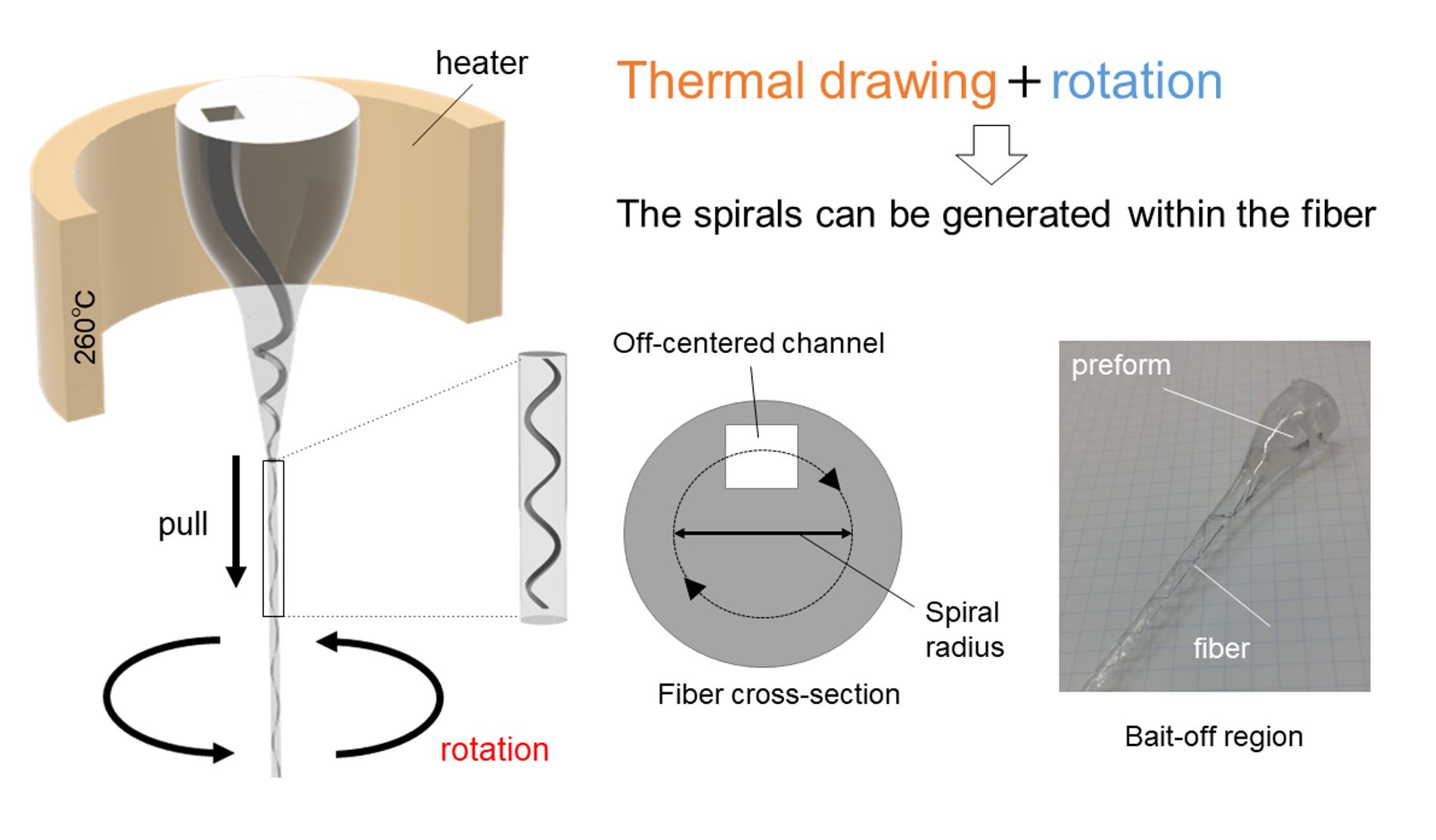 heater

260°C

pull

rotation

Thermal drawing + rotation

The spirals can be generated within the fiber

Off-centered channel

Spiral radius

Fiber cross-section

preform

fiber

Bait-off region